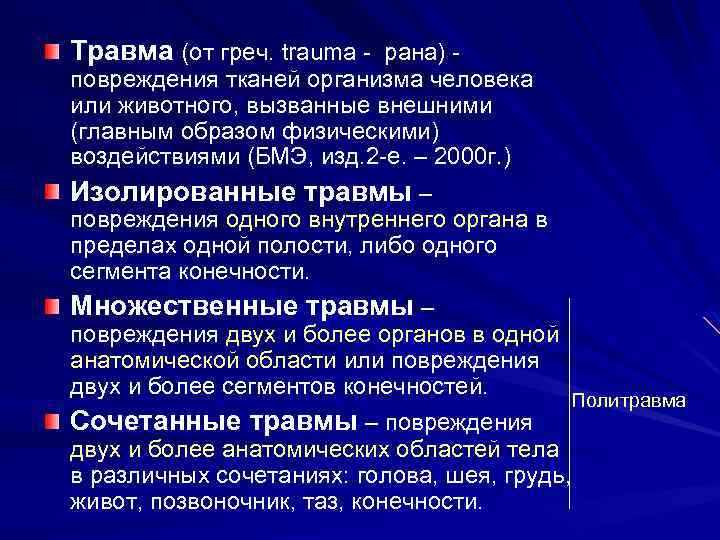 Травма (от греч. trauma - рана) - повреждения тканей организма человека или животного, вызванные внешними (главным образом физическими) воздействиями (БМЭ, изд.2-е. – 2000г.)

Изолированные травмы – повреждения одного внутреннего органа в пределах одной полости, либо одного сегмента конечности.

Множественные травмы – повреждения двух и более органов в одной анатомической области или повреждения двух и более сегментов конечностей.

Сочетанные травмы – повреждения двух и более анатомических областей тела в различных сочетаниях: голова, шея, грудь, живот, позвоночник, таз, конечности.

Политравма